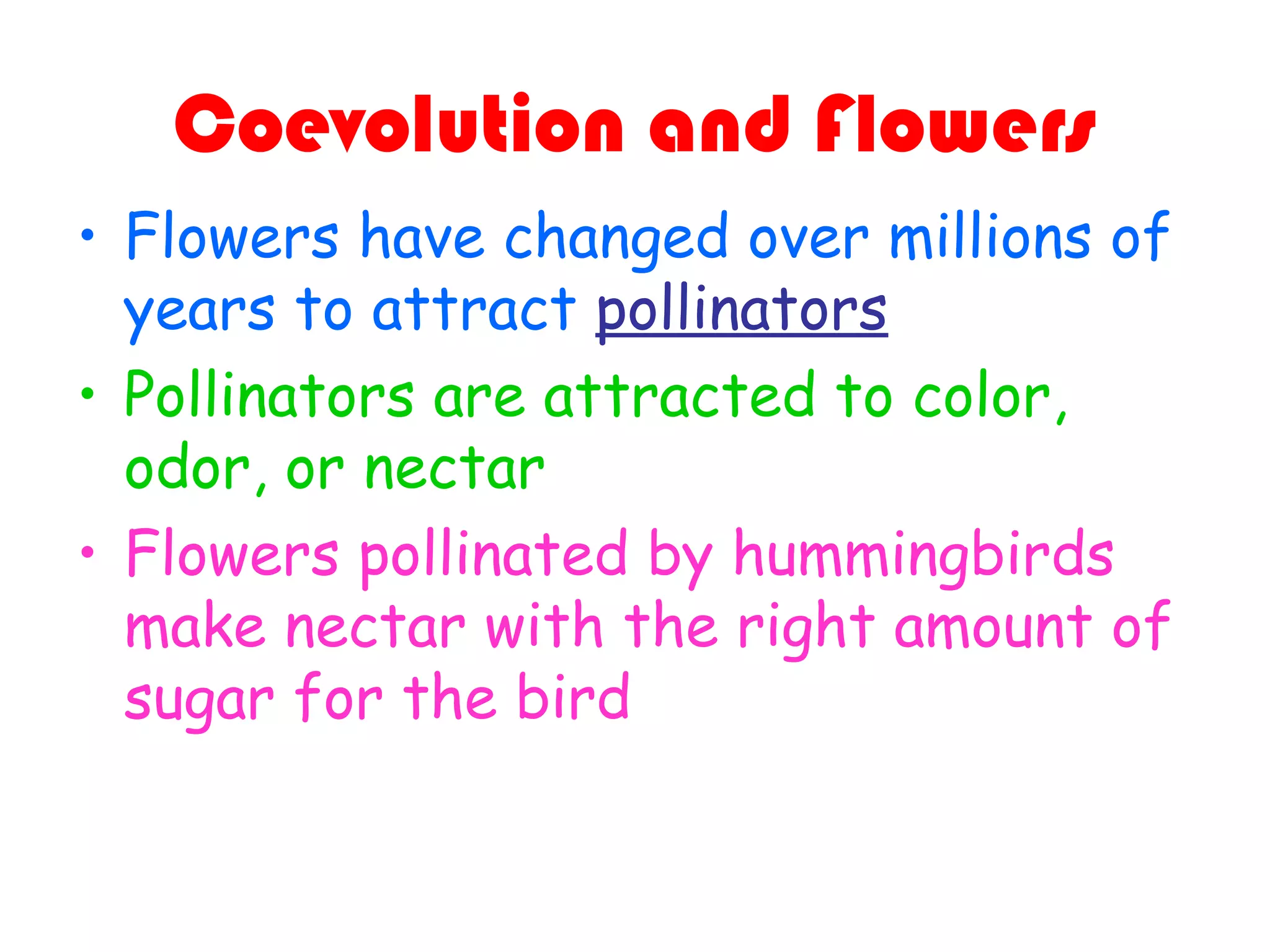 Coevolution and Flowers

• Flowers have changed over millions of years to attract pollinators

• Pollinators are attracted to color, odor, or nectar

• Flowers pollinated by hummingbirds make nectar with the right amount of sugar for the bird